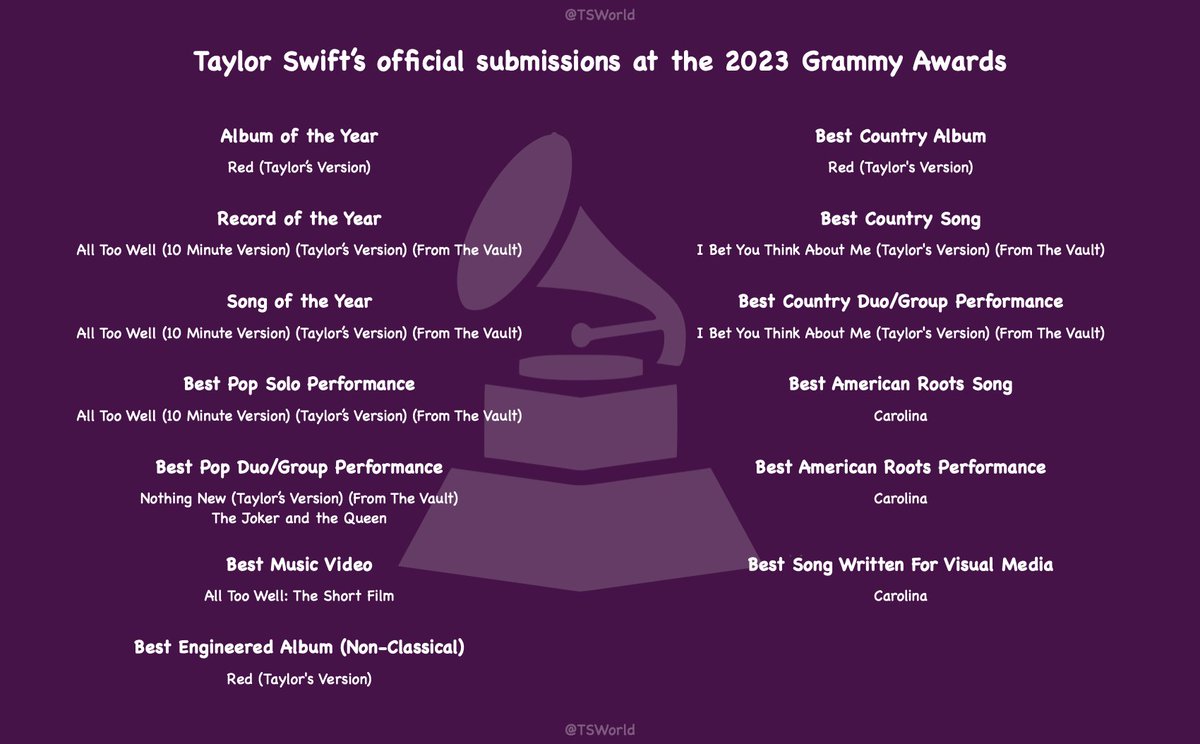 @TSWorld

Taylor Swift's official submissions at the 2023 Grammy Awards

Album of the Year
Red (Taylor's Version)

Record of the Year
All Too Well (10 Minute Version) (Taylor's Version) (From The Vault)

Song of the Year
All Too Well (10 Minute Version) (Taylor's Version) (From The Vault)

Best Pop Solo Performance
All Too Well (10 Minute Version) (Taylor's Version) (From The Vault)

Best Pop Duo/Group Performance
Nothing New (Taylor's Version) (From The Vault)
The Joker and the Queen

Best Music Video
All Too Well: The Short Film

Best Engineered Album (Non-Classical)
Red (Taylor's Version)

Best Country Album
Red (Taylor's Version)

Best Country Song
I Bet You Think About Me (Taylor's Version) (From The Vault)

Best Country Duo/Group Performance
I Bet You Think About Me (Taylor's Version) (From The Vault)

Best American Roots Song
Carolina

Best American Roots Performance
Carolina

Best Song Written For Visual Media
Carolina

@TSWorld